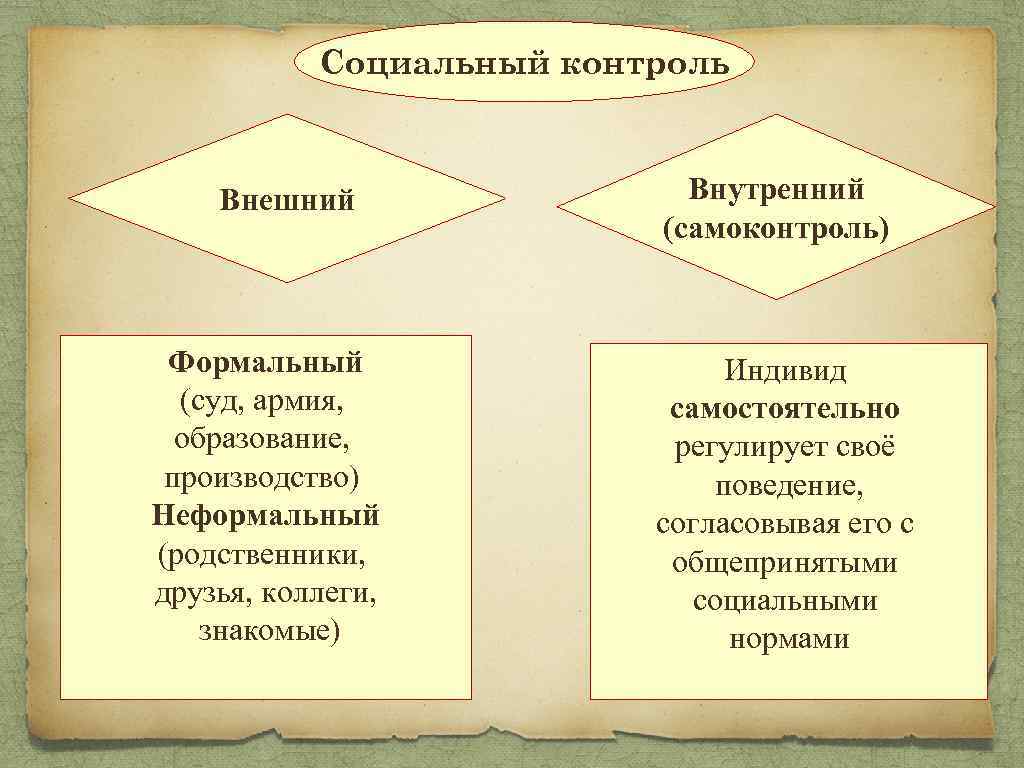 Социальный контроль

Внешний

Внутренний (самоконтроль)

Формальный (суд, армия, образование, производство) Неформальный (родственники, друзья, коллеги, знакомые)

Индивид самостоятельно регулирует своё поведение, согласовывая его с общепринятыми социальными нормами